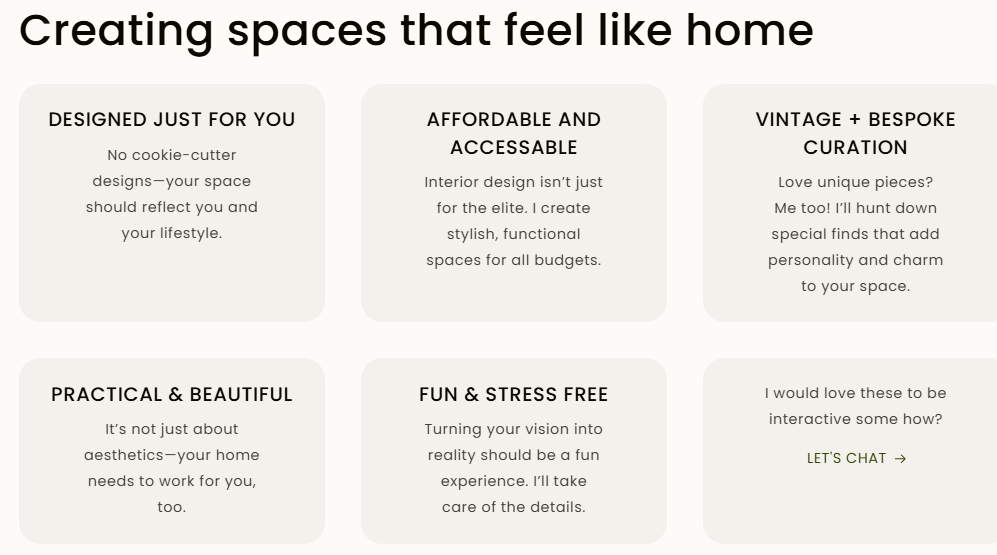 Creating spaces that feel like home

DESIGNED JUST FOR YOU

No cookie-cutter designs—your space should reflect you and your lifestyle.

AFFORDABLE AND ACCESSABLE

Interior design isn't just for the elite. I create stylish, functional spaces for all budgets.

VINTAGE + BESPOKE CURATION

Love unique pieces? Me too! I'll hunt down special finds that add personality and charm to your space.

PRACTICAL & BEAUTIFUL

It's not just about aesthetics—your home needs to work for you, too.

FUN & STRESS FREE

Turning your vision into reality should be a fun experience. I'll take care of the details.

I would love these to be interactive some how?

LET'S CHAT →